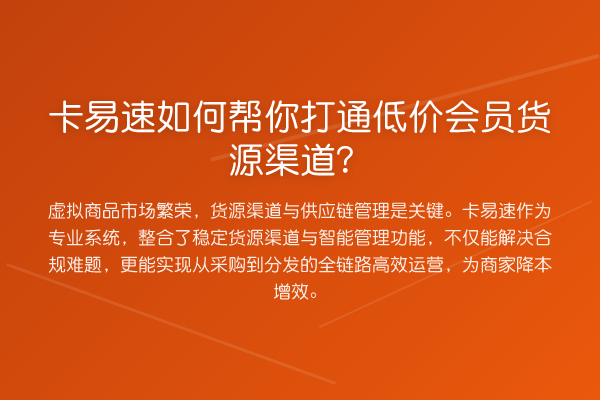 卡易速如何帮你打通低价会员货源渠道？

虚拟商品市场繁荣，货源渠道与供应链管理是关键。卡易速作为专业系统，整合了稳定货源渠道与智能管理功能，不仅能解决合规难题，更能实现从采购到分发的全链路高效运营，为商家降本增效。